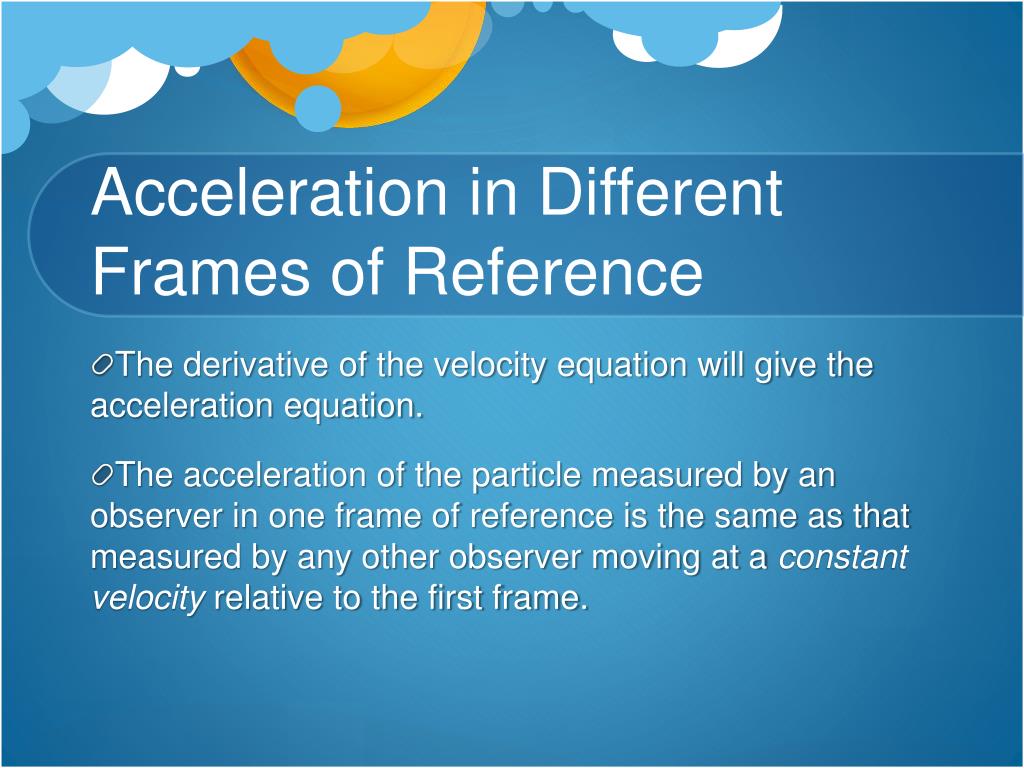 Acceleration in Different Frames of Reference

The derivative of the velocity equation will give the acceleration equation.

The acceleration of the particle measured by an observer in one frame of reference is the same as that measured by any other observer moving at a constant velocity relative to the first frame.